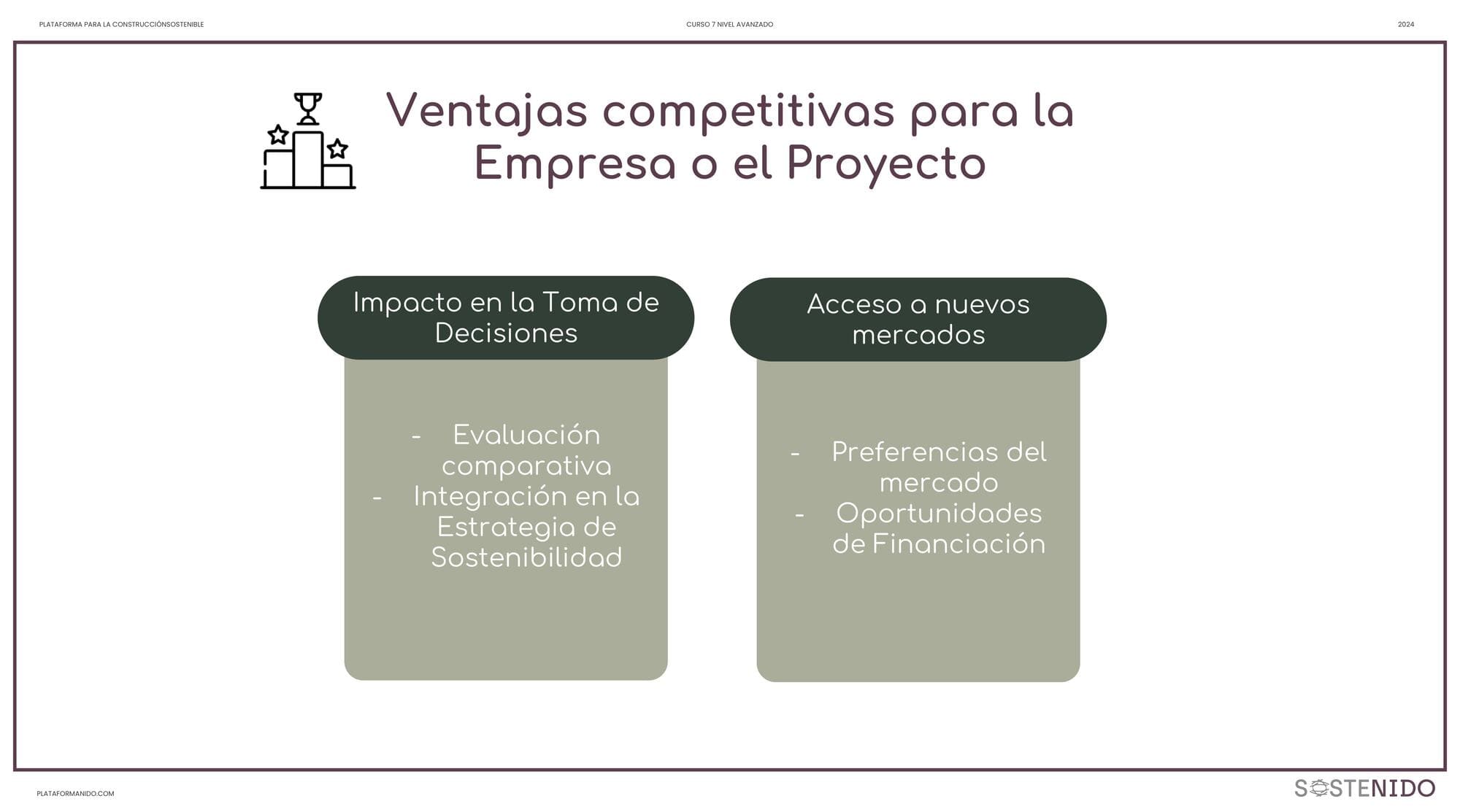 PLATAFORMA PARA LA CONSTRUCCIÓNSOSTENIBLE

CURSO 7 NIVEL AVANZADO

2024

Ventajas competitivas para la Empresa o el Proyecto

Impacto en la Toma de Decisiones

- Evaluación comparativa
- Integración en la Estrategia de Sostenibilidad

Acceso a nuevos mercados

- Preferencias del mercado
- Oportunidades de Financiación

PLATAFORMANIDO.COM

SOSTENIDO